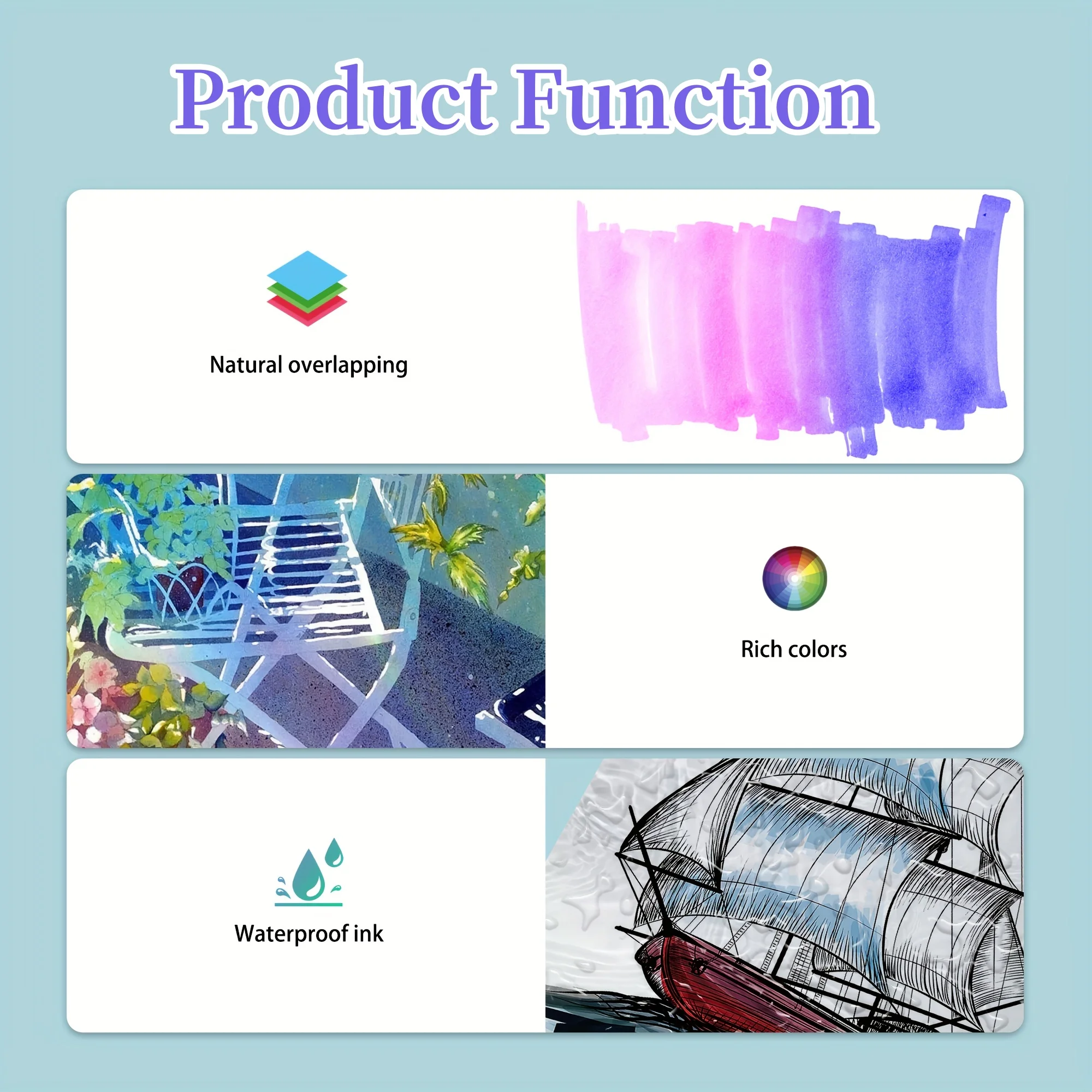 Product Function

Natural overlapping

Rich colors

Waterproof ink